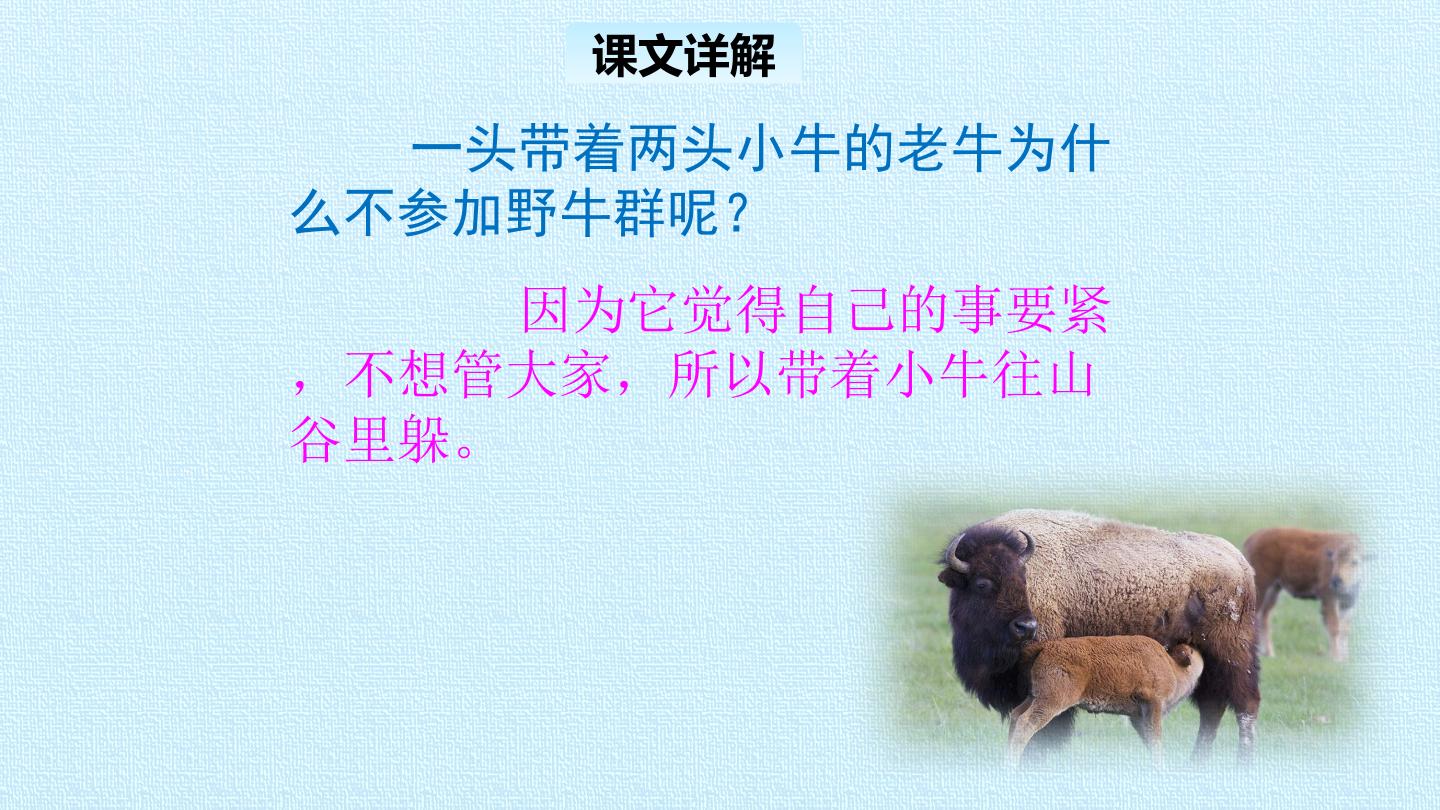 课文详解

一头带着两头小牛的老牛为什么不参加野牛群呢？

因为它觉得自己的事要紧，不想管大家，所以带着小牛往山谷里躲。